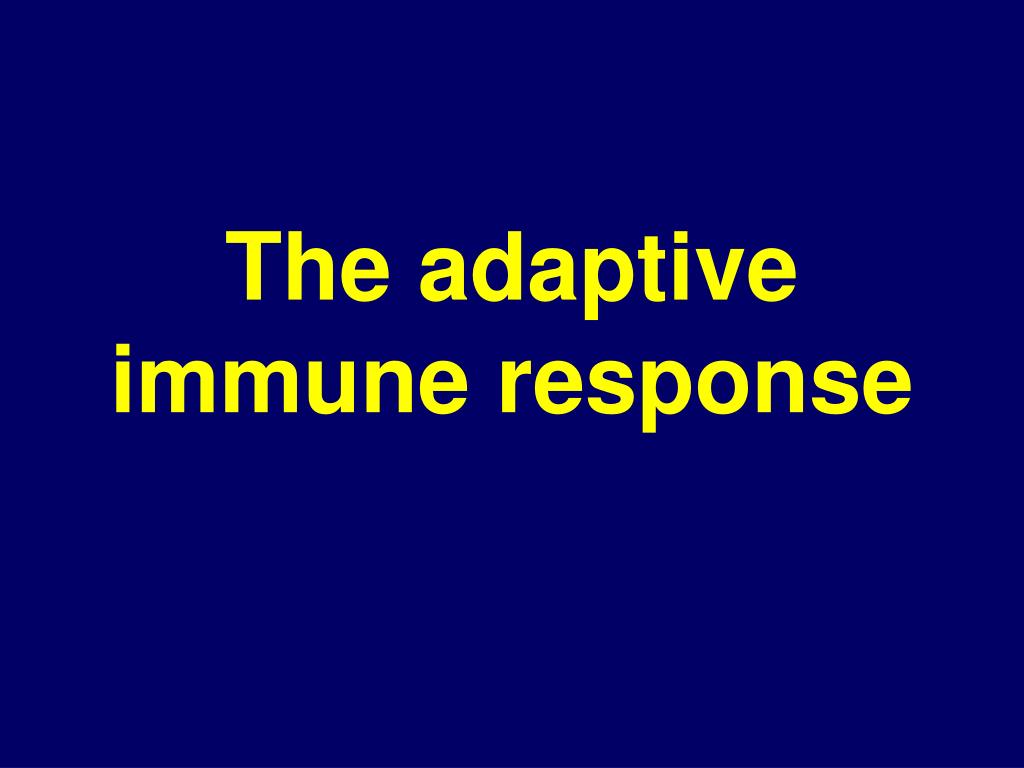 The adaptive immune response